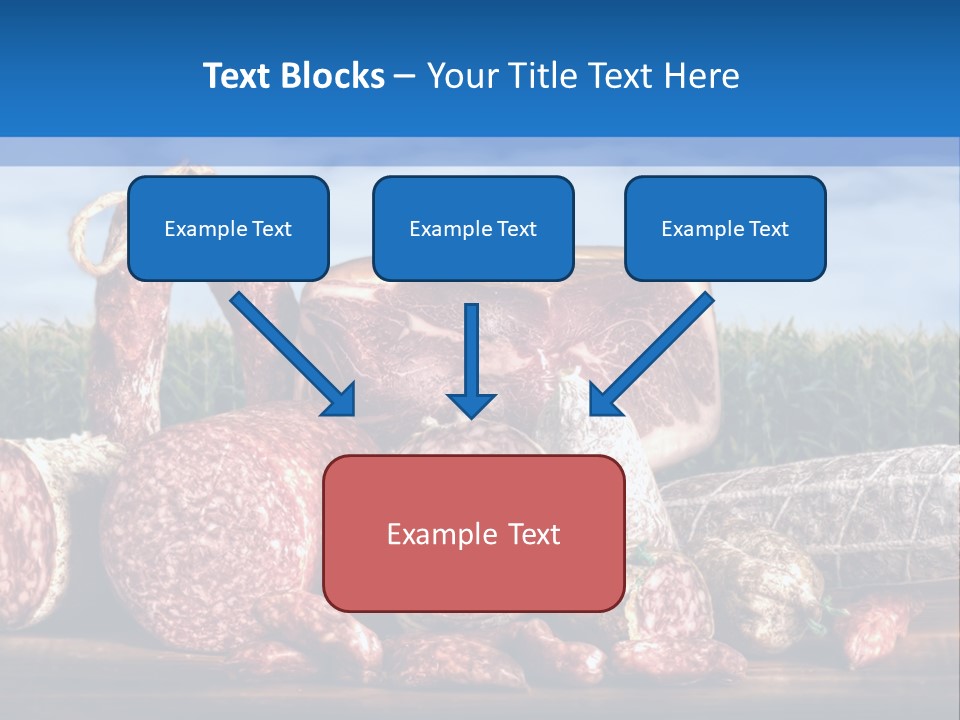 Text Blocks – Your Title Text Here

Example Text

Example Text

Example Text

Example Text